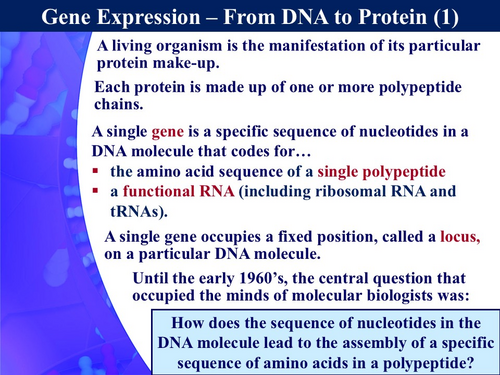 Gene Expression – From DNA to Protein (1)

A living organism is the manifestation of its particular protein make-up.

Each protein is made up of one or more polypeptide chains.

A single gene is a specific sequence of nucleotides in a DNA molecule that codes for…
▪ the amino acid sequence of a single polypeptide
▪ a functional RNA (including ribosomal RNA and tRNAs).

A single gene occupies a fixed position, called a locus, on a particular DNA molecule.

Until the early 1960's, the central question that occupied the minds of molecular biologists was:

How does the sequence of nucleotides in the DNA molecule lead to the assembly of a specific sequence of amino acids in a polypeptide?